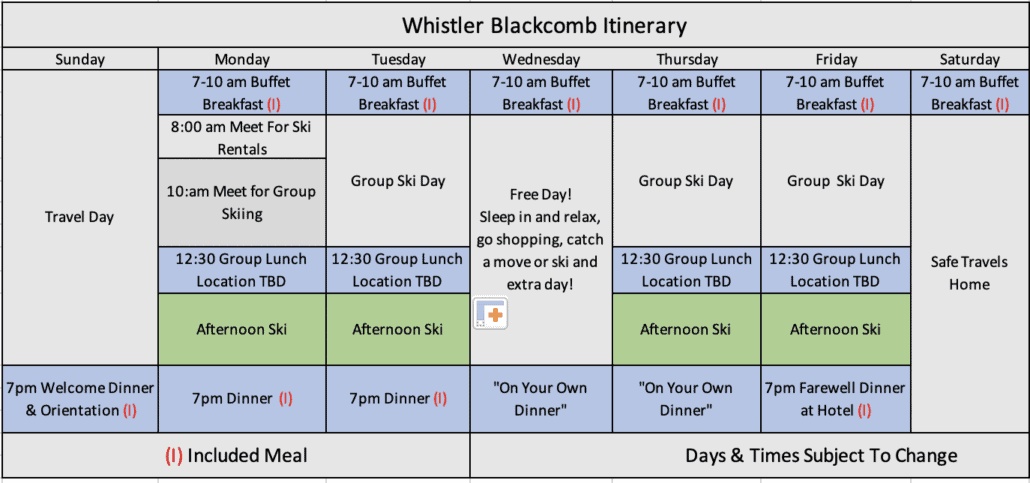 Whistler Blackcomb Itinerary

| Sunday | Monday | Tuesday | Wednesday | Thursday | Friday | Saturday |
|---|---|---|---|---|---|---|
| Travel Day | 7-10 am Buffet Breakfast (I) | 7-10 am Buffet Breakfast (I) | 7-10 am Buffet Breakfast (I) | 7-10 am Buffet Breakfast (I) | 7-10 am Buffet Breakfast (I) | 7-10 am Buffet Breakfast (I) |
| | 8:00 am Meet For Ski Rentals | Group Ski Day | Free Day! Sleep in and relax, go shopping, catch a move or ski and extra day! | Group Ski Day | Group Ski Day | Safe Travels Home |
| | 10:am Meet for Group Skiing | | | | | |
| | 12:30 Group Lunch Location TBD | 12:30 Group Lunch Location TBD | | 12:30 Group Lunch Location TBD | 12:30 Group Lunch Location TBD | |
| | Afternoon Ski | Afternoon Ski | | Afternoon Ski | Afternoon Ski | |
| 7pm Welcome Dinner & Orientation (I) | 7pm Dinner (I) | 7pm Dinner (I) | "On Your Own Dinner" | "On Your Own Dinner" | 7pm Farewell Dinner at Hotel (I) | |

(I) Included Meal

Days & Times Subject To Change